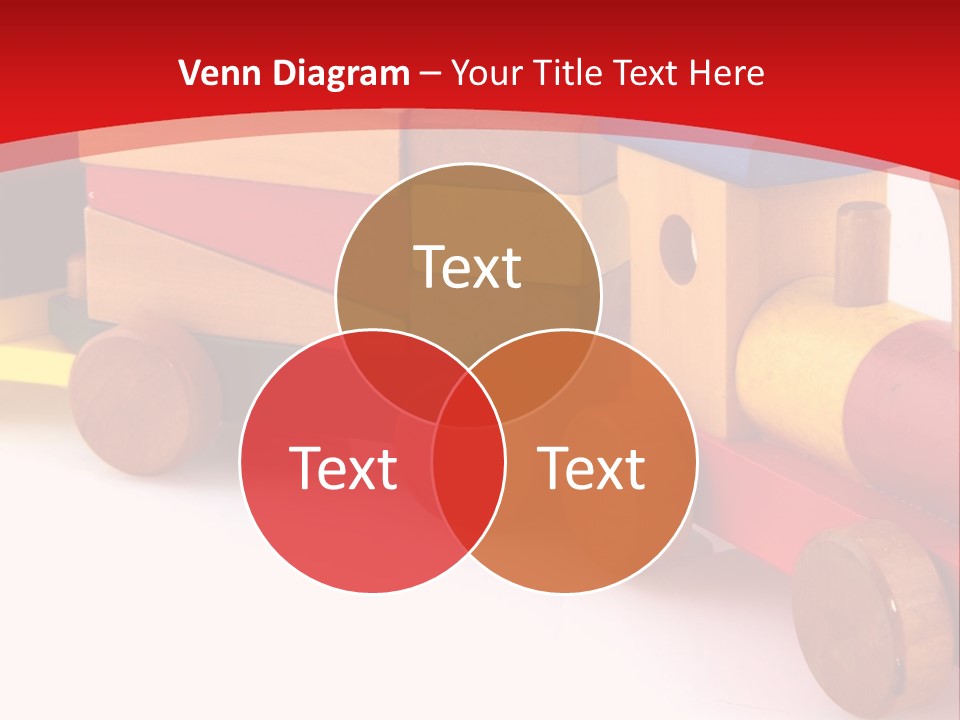 Venn Diagram – Your Title Text Here

Text

Text

Text